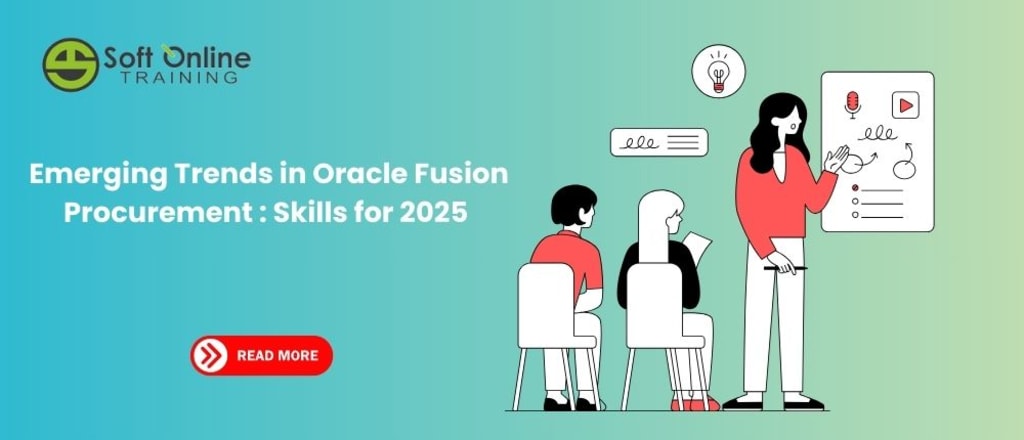 Soft Online
TRAINING

Emerging Trends in Oracle Fusion Procurement : Skills for 2025

READ MORE